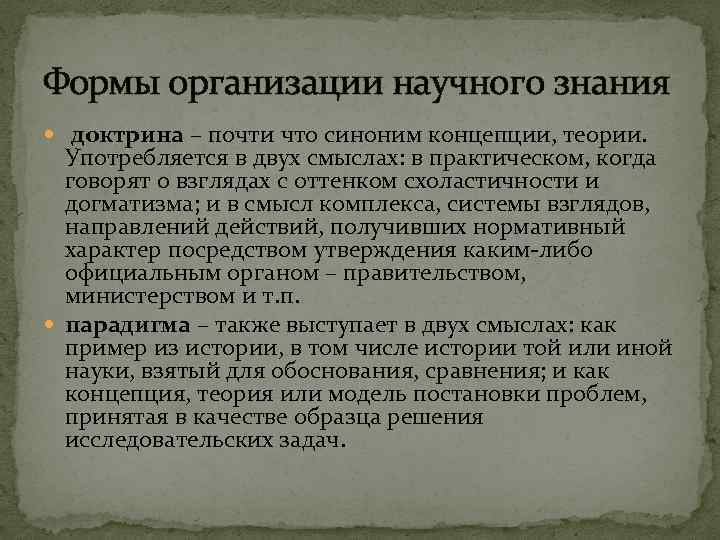 Формы организации научного знания

доктрина – почти что синоним концепции, теории. Употребляется в двух смыслах: в практическом, когда говорят о взглядах с оттенком схоластичности и догматизма; и в смысл комплекса, системы взглядов, направлений действий, получивших нормативный характер посредством утверждения каким-либо официальным органом – правительством, министерством и т.п.

парадигма – также выступает в двух смыслах: как пример из истории, в том числе истории той или иной науки, взятый для обоснования, сравнения; и как концепция, теория или модель постановки проблем, принятая в качестве образца решения исследовательских задач.